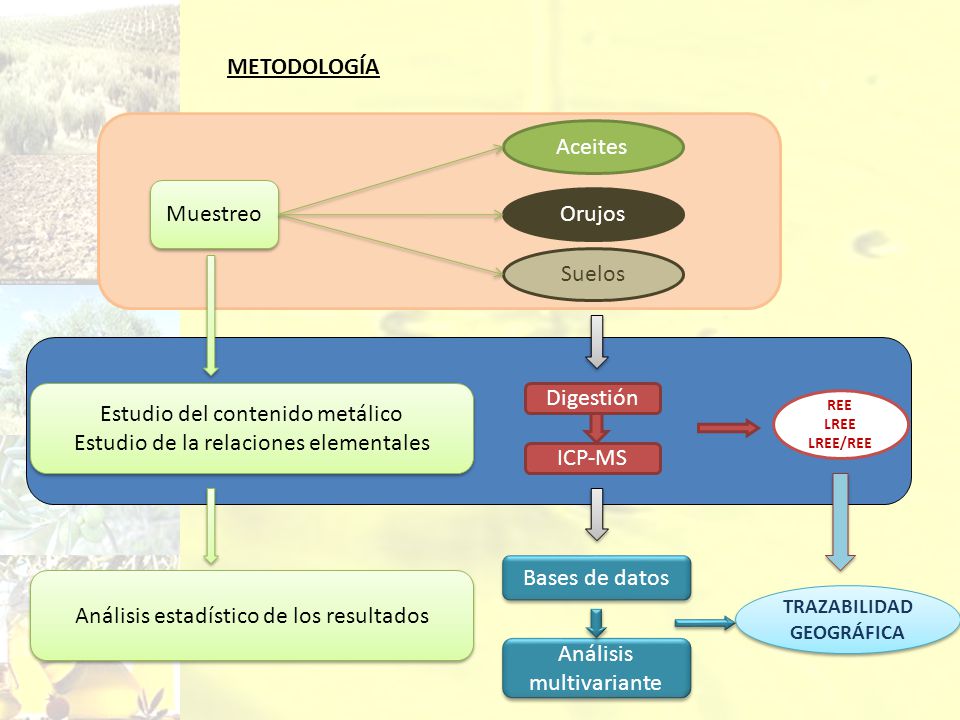 METODOLOGÍA

Muestreo

Aceites

Orujos

Suelos

Estudio del contenido metálico
Estudio de la relaciones elementales

Digestión

ICP-MS

REE
LREE
LREE/REE

Análisis estadístico de los resultados

Bases de datos

Análisis multivariante

TRAZABILIDAD GEOGRÁFICA